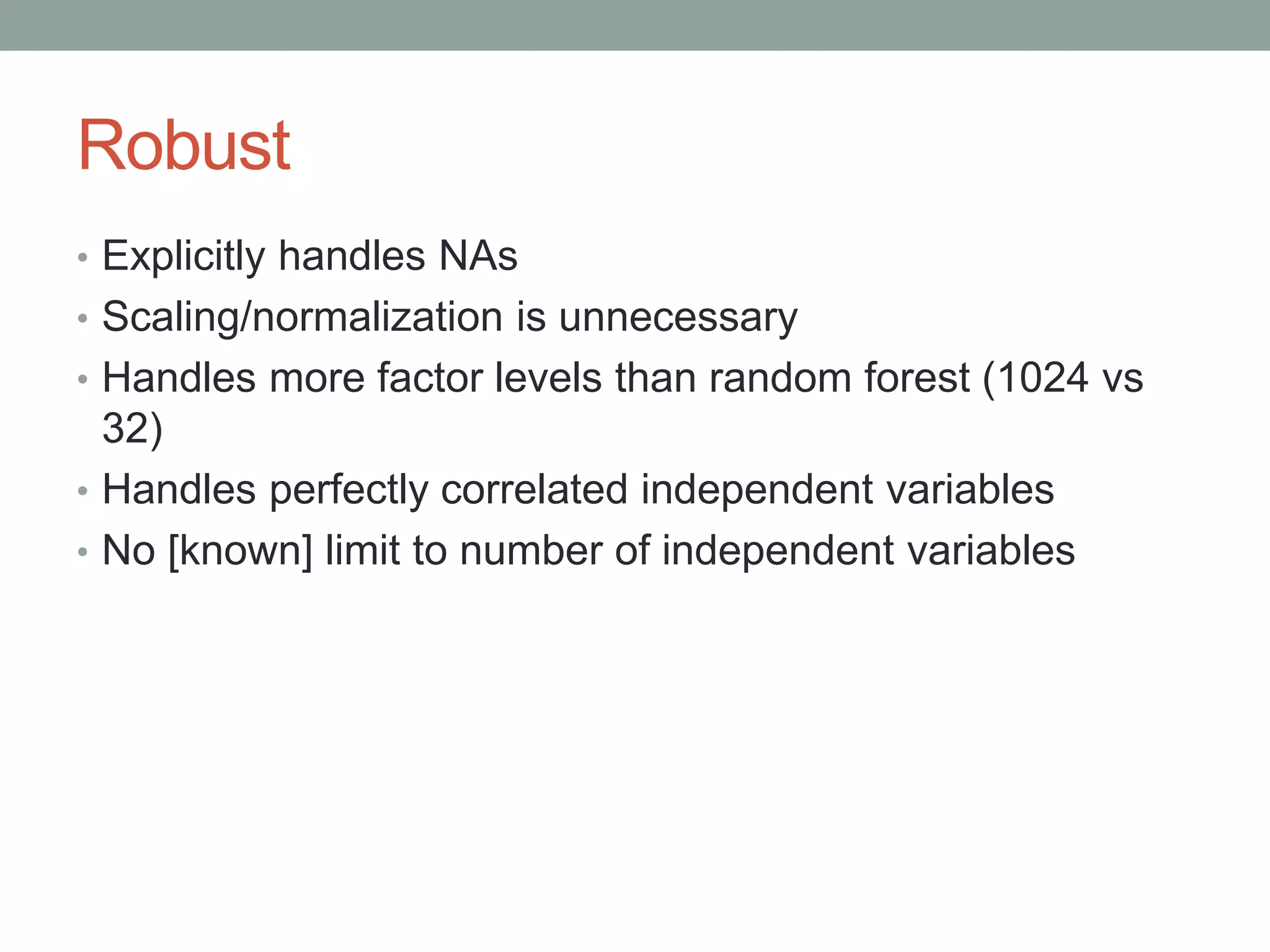 Robust

• Explicitly handles NAs
• Scaling/normalization is unnecessary
• Handles more factor levels than random forest (1024 vs 32)
• Handles perfectly correlated independent variables
• No [known] limit to number of independent variables